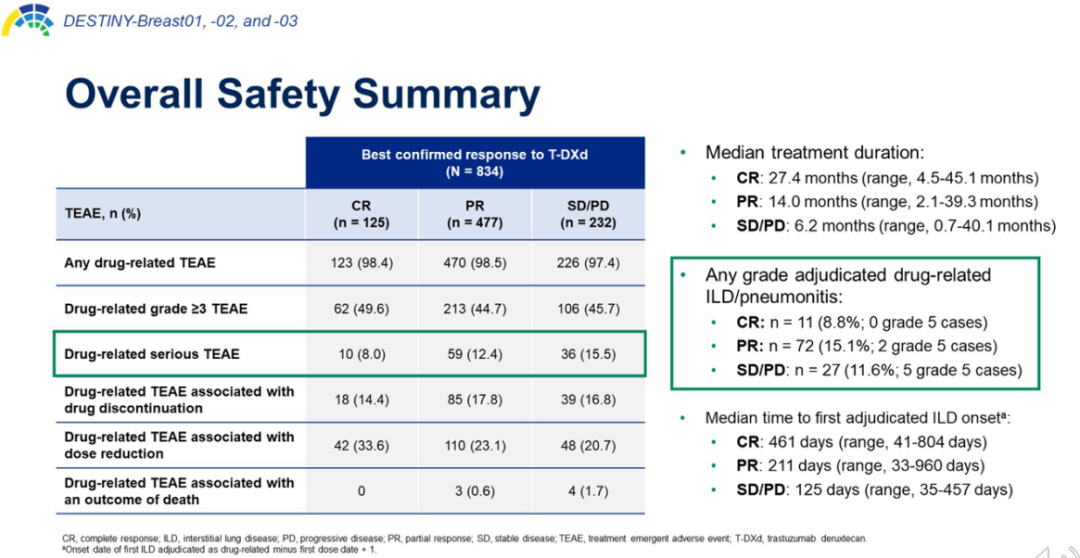 DESTINY-Breast01, -02, and -03

Overall Safety Summary

| | Best confirmed response to T-DXd (N = 834) | | |
|---|---|---|---|
| TEAE, n (%) | CR (n = 125) | PR (n = 477) | SD/PD (n = 232) |
| Any drug-related TEAE | 123 (98.4) | 470 (98.5) | 226 (97.4) |
| Drug-related grade ≥3 TEAE | 62 (49.6) | 213 (44.7) | 106 (45.7) |
| Drug-related serious TEAE | 10 (8.0) | 59 (12.4) | 36 (15.5) |
| Drug-related TEAE associated with drug discontinuation | 18 (14.4) | 85 (17.8) | 39 (16.8) |
| Drug-related TEAE associated with dose reduction | 42 (33.6) | 110 (23.1) | 48 (20.7) |
| Drug-related TEAE associated with an outcome of death | 0 | 3 (0.6) | 4 (1.7) |

• Median treatment duration:
• CR: 27.4 months (range, 4.5-45.1 months)
• PR: 14.0 months (range, 2.1-39.3 months)
• SD/PD: 6.2 months (range, 0.7-40.1 months)

• Any grade adjudicated drug-related ILD/pneumonitis:
• CR: n = 11 (8.8%; 0 grade 5 cases)
• PR: n = 72 (15.1%; 2 grade 5 cases)
• SD/PD: n = 27 (11.6%; 5 grade 5 cases)

• Median time to first adjudicated ILD onset$^a$:
• CR: 461 days (range, 41-804 days)
• PR: 211 days (range, 33-960 days)
• SD/PD: 125 days (range, 35-457 days)

CR, complete response; ILD, interstitial lung disease; PD, progressive disease; PR, partial response; SD, stable disease; TEAE, treatment emergent adverse event; T-DXd, trastuzumab deruxtecan.
$^a$Onset date of first ILD adjudicated as drug-related minus first dose date + 1.